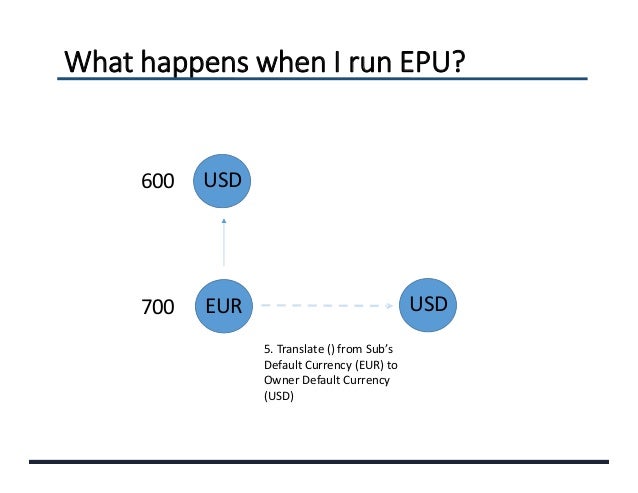 What happens when I run EPU?

600 USD

700 EUR

USD

5. Translate () from Sub's Default Currency (EUR) to Owner Default Currency (USD)